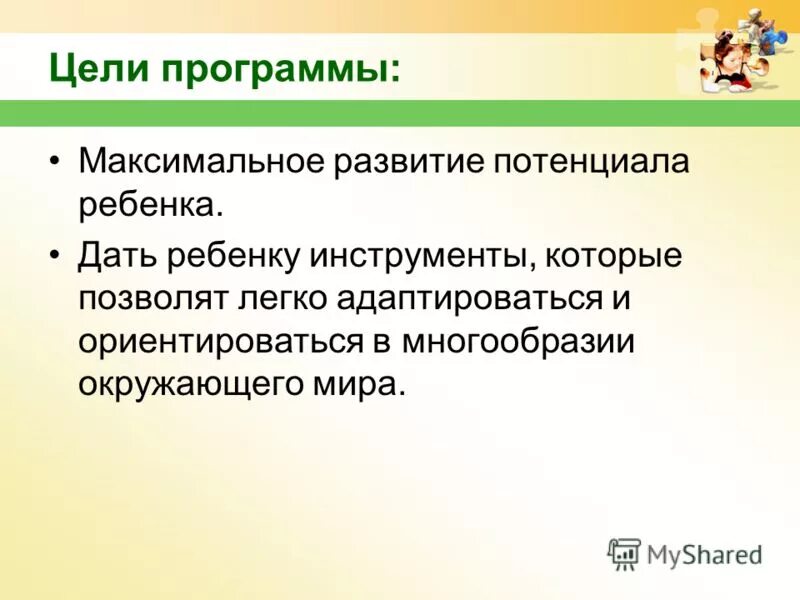 Цели программы:

• Максимальное развитие потенциала ребенка.

• Дать ребенку инструменты, которые позволят легко адаптироваться и ориентироваться в многообразии окружающего мира.

MyShared